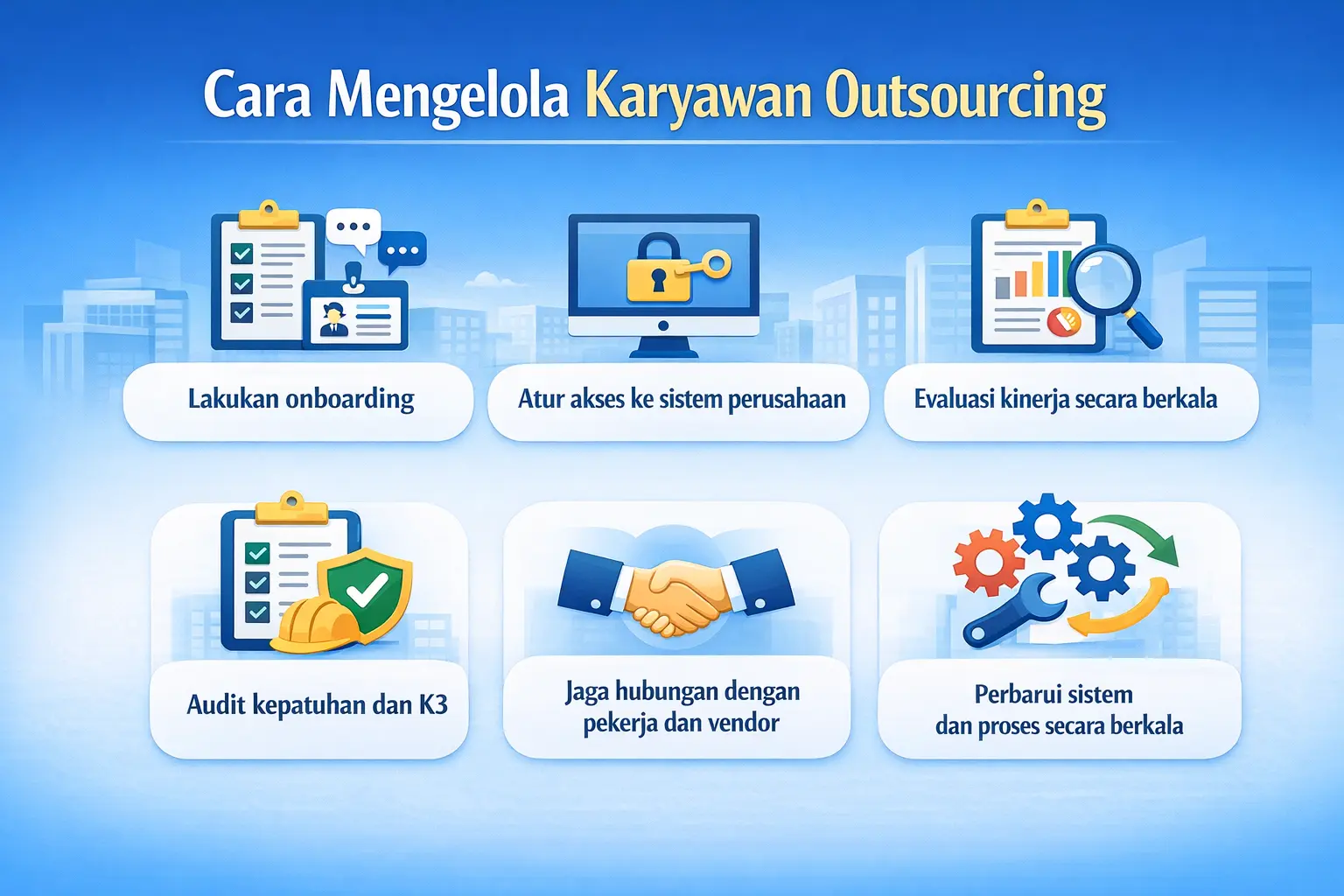 Cara Mengelola Karyawan Outsourcing

Lakukan onboarding

Atur akses ke sistem perusahaan

Evaluasi kinerja secara berkala

Audit kepatuhan dan K3

Jaga hubungan dengan pekerja dan vendor

Perbarui sistem dan proses secara berkala